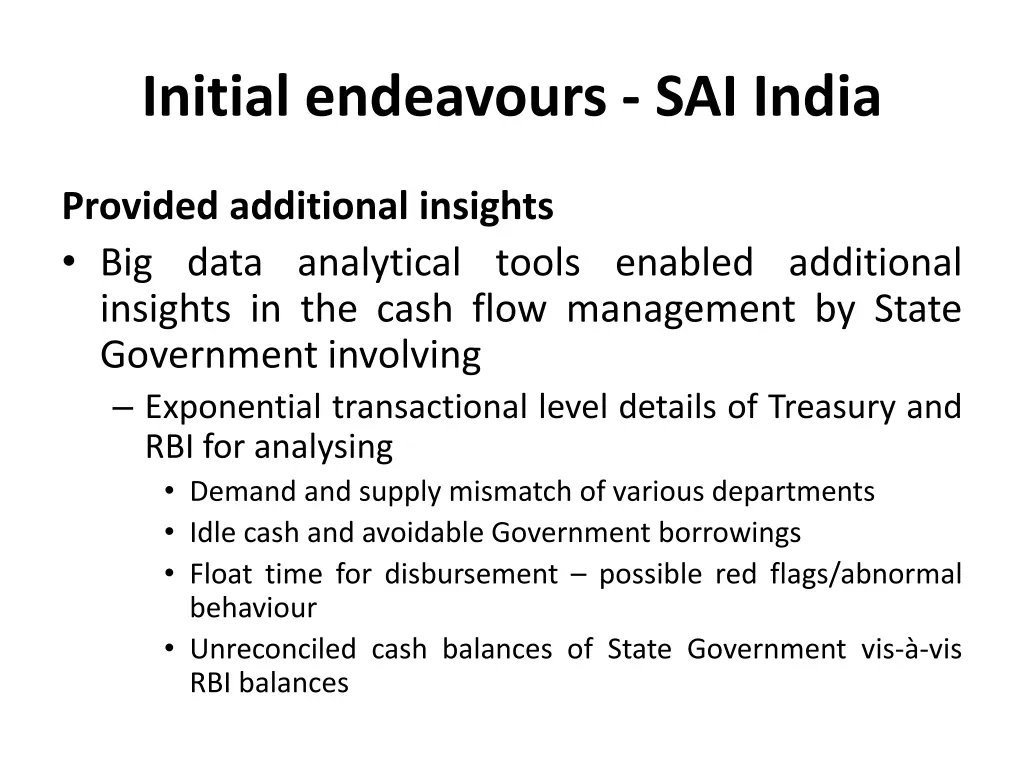 Initial endeavours - SAI India

Provided additional insights

• Big data analytical tools enabled additional insights in the cash flow management by State Government involving

– Exponential transactional level details of Treasury and RBI for analysing

• Demand and supply mismatch of various departments

• Idle cash and avoidable Government borrowings

• Float time for disbursement – possible red flags/abnormal behaviour

• Unreconciled cash balances of State Government vis-à-vis RBI balances